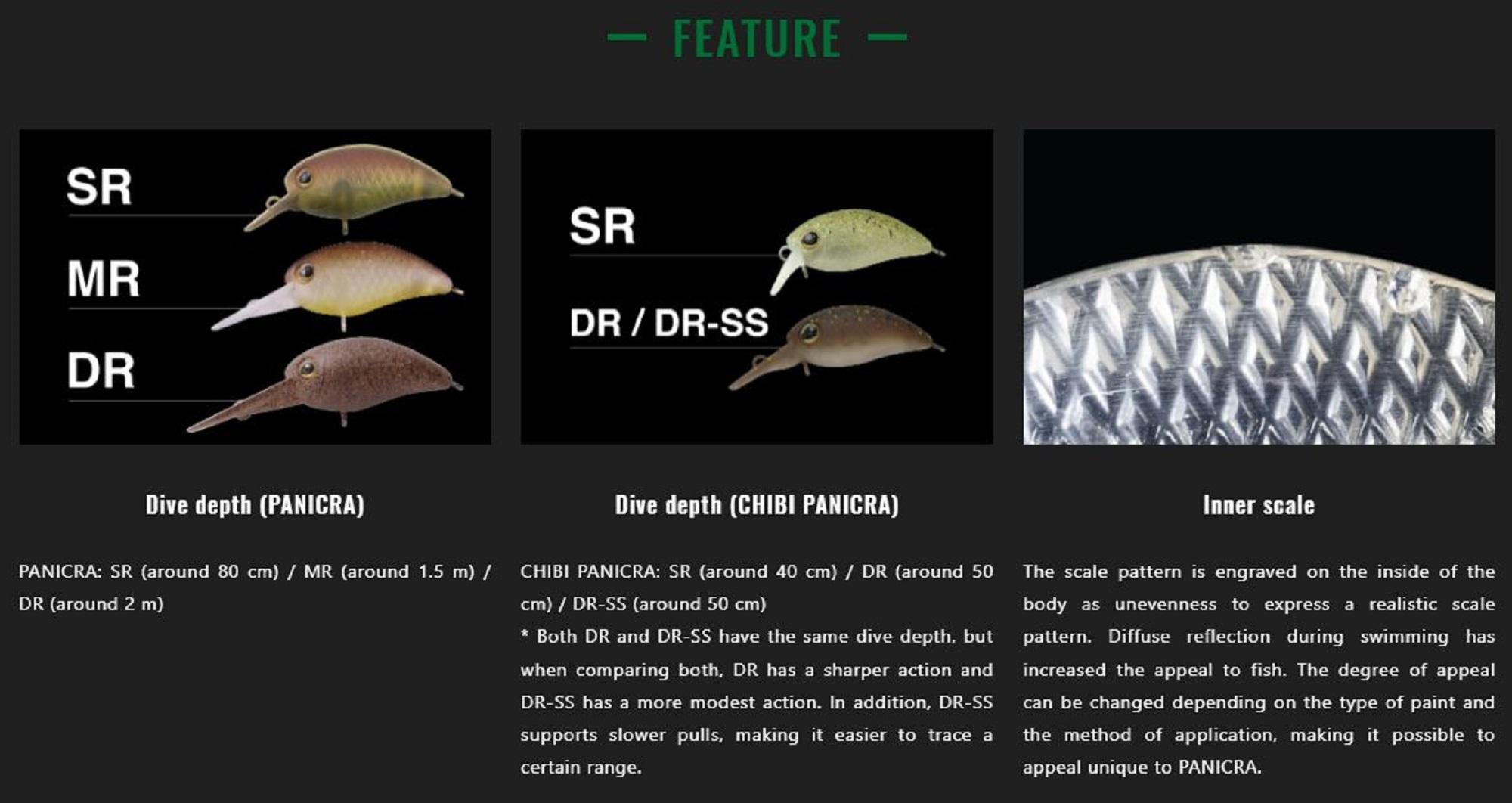 — FEATURE —

SR
MR
DR

Dive depth (PANICRA)

PANICRA: SR (around 80 cm) / MR (around 1.5 m) / DR (around 2 m)

SR
DR / DR-SS

Dive depth (CHIBI PANICRA)

CHIBI PANICRA: SR (around 40 cm) / DR (around 50 cm) / DR-SS (around 50 cm)
* Both DR and DR-SS have the same dive depth, but when comparing both, DR has a sharper action and DR-SS has a more modest action. In addition, DR-SS supports slower pulls, making it easier to trace a certain range.

Inner scale

The scale pattern is engraved on the inside of the body as unevenness to express a realistic scale pattern. Diffuse reflection during swimming has increased the appeal to fish. The degree of appeal can be changed depending on the type of paint and the method of application, making it possible to appeal unique to PANICRA.